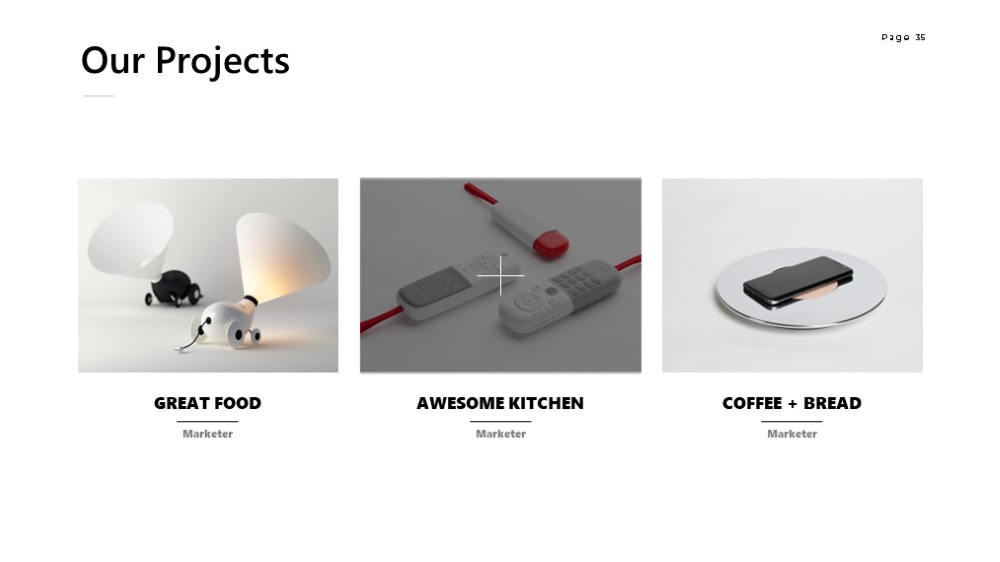 Our Projects

Page 35

GREAT FOOD

Marketer

AWESOME KITCHEN

Marketer

COFFEE + BREAD

Marketer